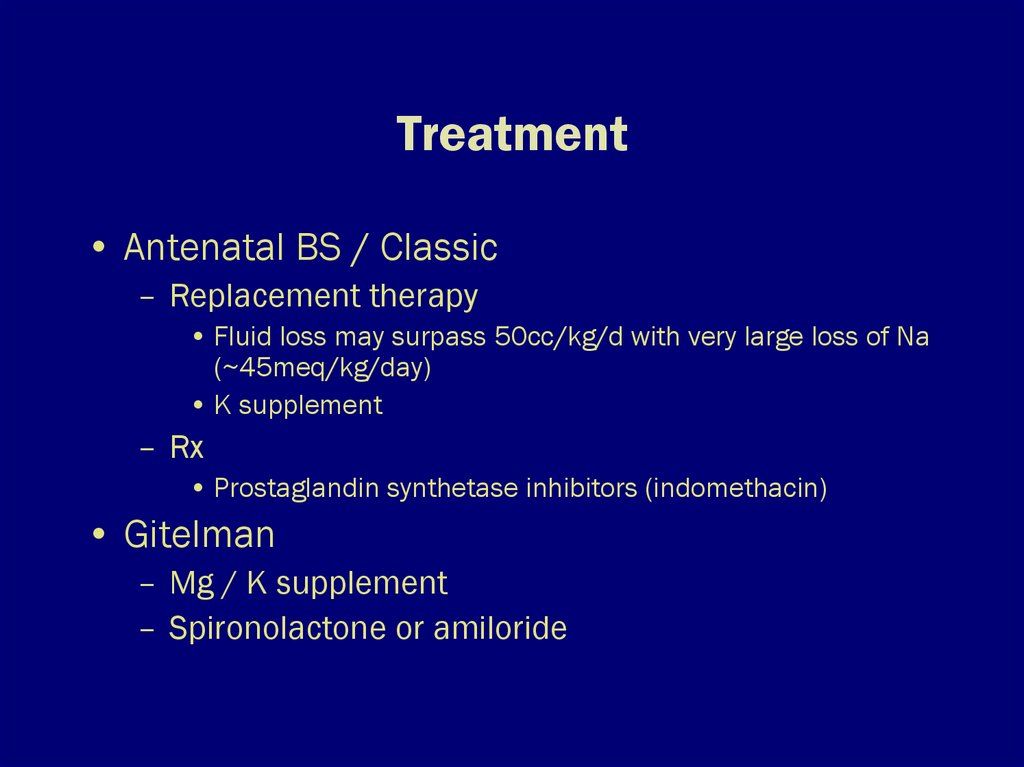 Treatment

• Antenatal BS / Classic
– Replacement therapy
• Fluid loss may surpass 50cc/kg/d with very large loss of Na (~45meq/kg/day)
• K supplement
– Rx
• Prostaglandin synthetase inhibitors (indomethacin)

• Gitelman
– Mg / K supplement
– Spironolactone or amiloride